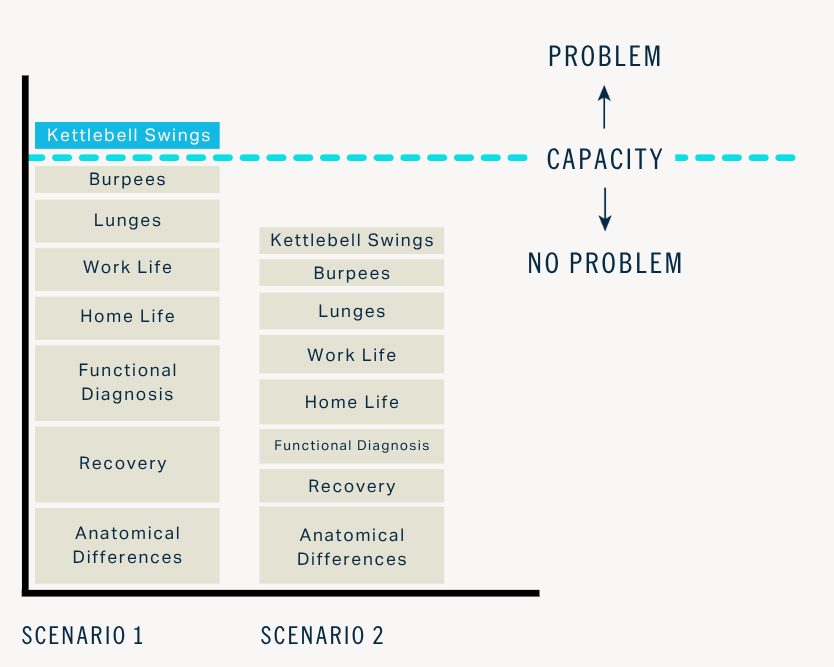 PROBLEM

CAPACITY

NO PROBLEM

Kettlebell Swings
Burpees
Lunges
Work Life
Home Life
Functional Diagnosis
Recovery
Anatomical Differences

Kettlebell Swings
Burpees
Lunges
Work Life
Home Life
Functional Diagnosis
Recovery
Anatomical Differences

SCENARIO 1

SCENARIO 2